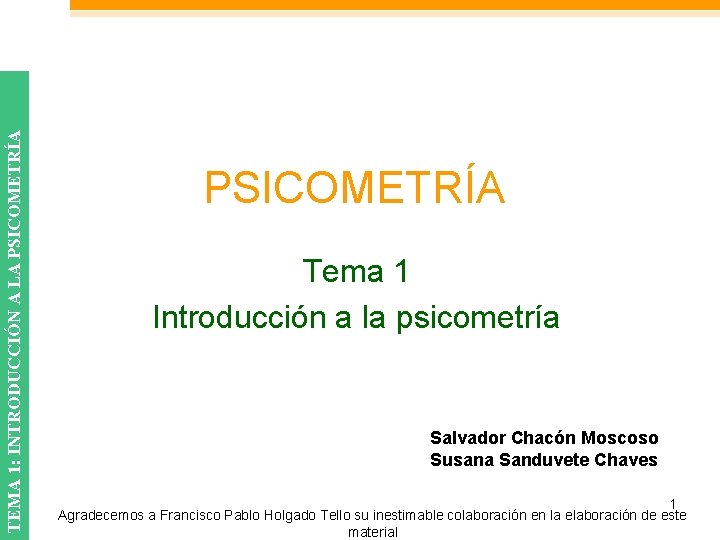 TEMA 1: INTRODUCCIÓN A LA PSICOMETRÍA

PSICOMETRÍA

Tema 1
Introducción a la psicometría

Salvador Chacón Moscoso
Susana Sanduvete Chaves

1

Agradecemos a Francisco Pablo Holgado Tello su inestimable colaboración en la elaboración de este material